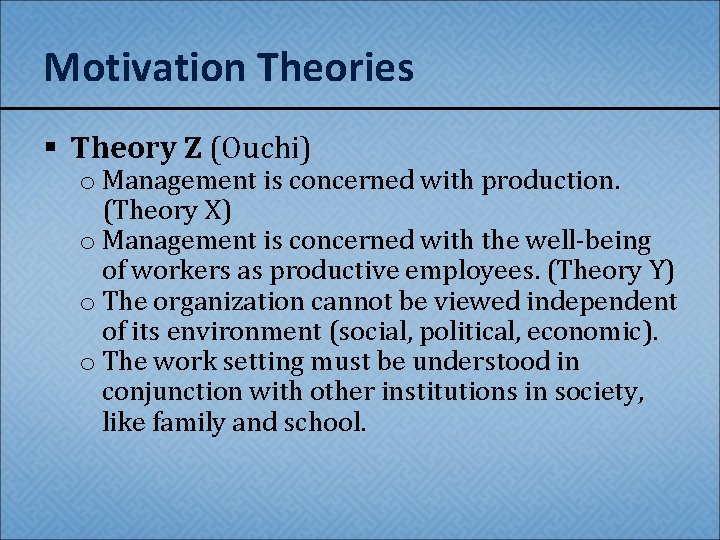 Motivation Theories

▪ Theory Z (Ouchi)

o Management is concerned with production. (Theory X)

o Management is concerned with the well-being of workers as productive employees. (Theory Y)

o The organization cannot be viewed independent of its environment (social, political, economic).

o The work setting must be understood in conjunction with other institutions in society, like family and school.